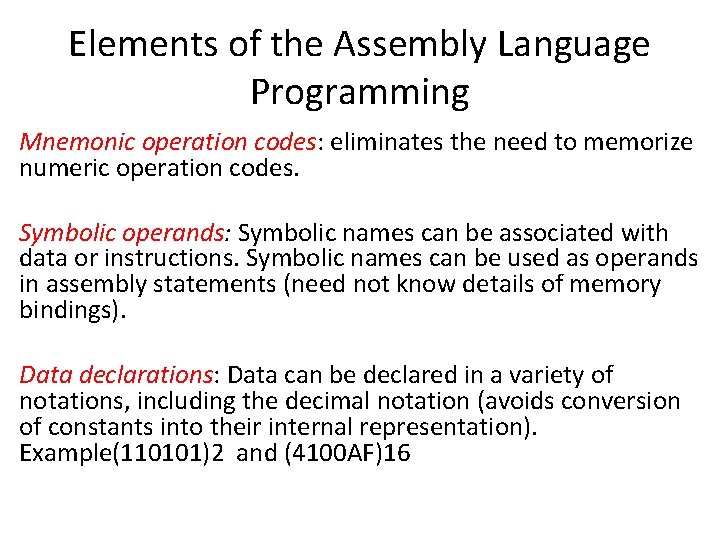 Elements of the Assembly Language Programming

Mnemonic operation codes: eliminates the need to memorize numeric operation codes.

Symbolic operands: Symbolic names can be associated with data or instructions. Symbolic names can be used as operands in assembly statements (need not know details of memory bindings).

Data declarations: Data can be declared in a variety of notations, including the decimal notation (avoids conversion of constants into their internal representation). Example(110101)2 and (4100AF)16